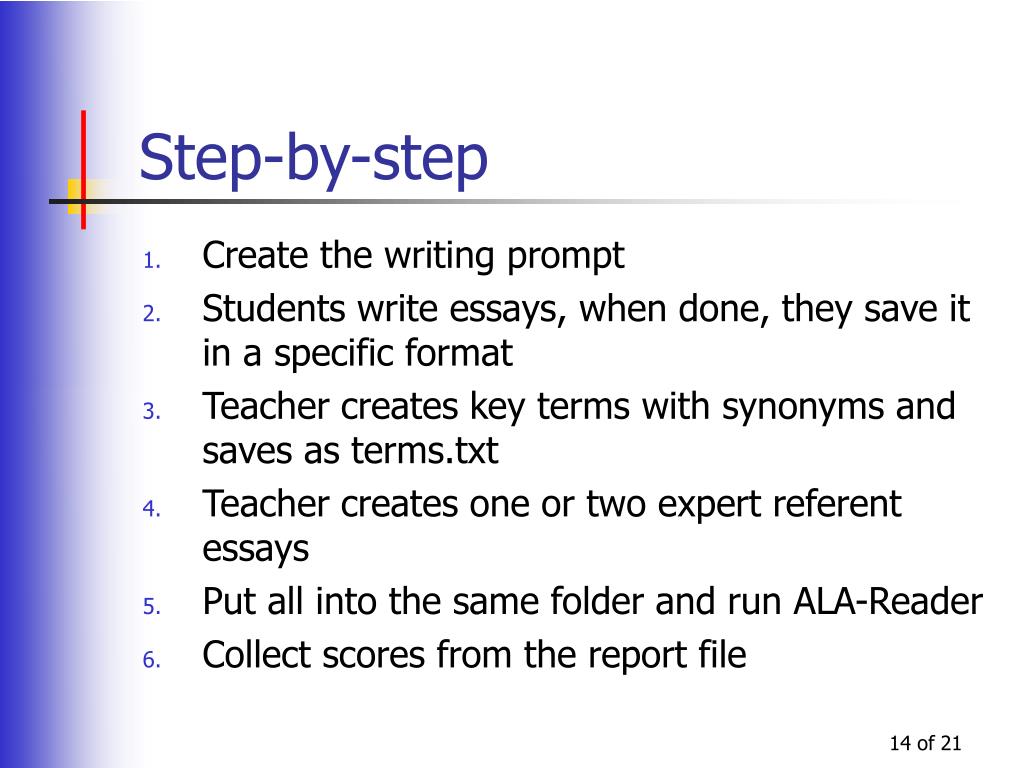 Step-by-step

1. Create the writing prompt
2. Students write essays, when done, they save it in a specific format
3. Teacher creates key terms with synonyms and saves as terms.txt
4. Teacher creates one or two expert referent essays
5. Put all into the same folder and run ALA-Reader
6. Collect scores from the report file

14 of 21